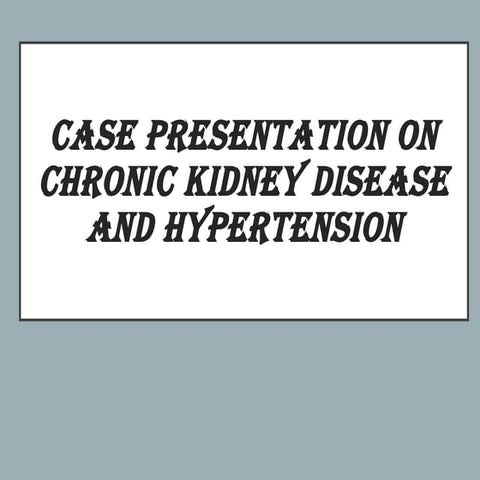 CASE PRESENTATION ON CHRONIC KIDNEY DISEASE AND HYPERTENSION